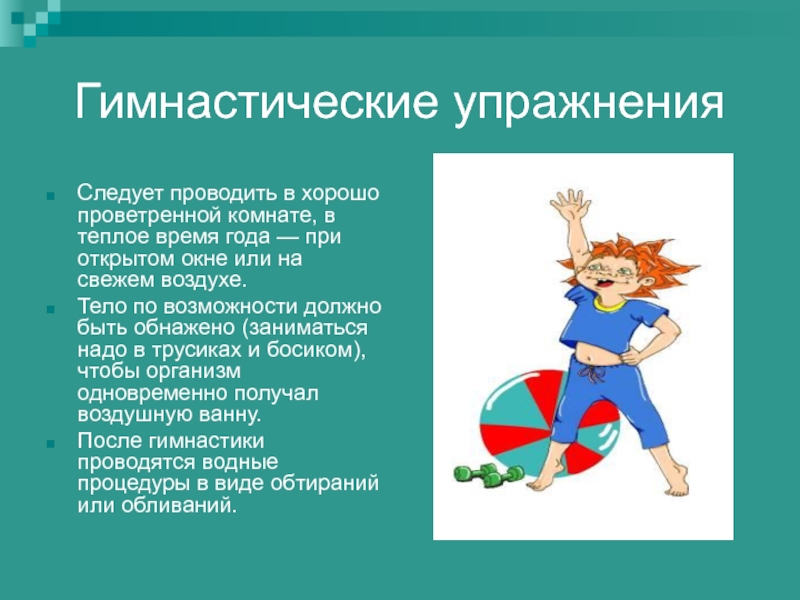 Гимнастические упражнения

Следует проводить в хорошо проветренной комнате, в теплое время года — при открытом окне или на свежем воздухе.

Тело по возможности должно быть обнажено (заниматься надо в трусиках и босиком), чтобы организм одновременно получал воздушную ванну.

После гимнастики проводятся водные процедуры в виде обтираний или обливаний.